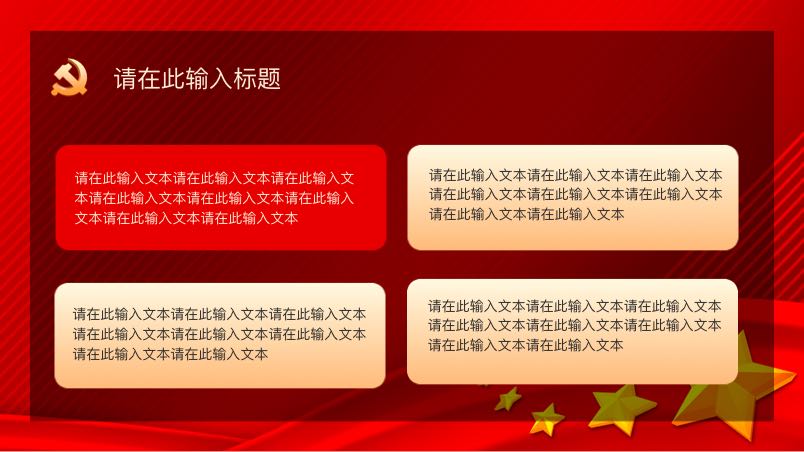 请在此输入标题

请在此输入文本请在此输入文本请在此输入文本请在此输入文本请在此输入文本请在此输入文本请在此输入文本请在此输入文本

请在此输入文本请在此输入文本请在此输入文本请在此输入文本请在此输入文本请在此输入文本请在此输入文本请在此输入文本

请在此输入文本请在此输入文本请在此输入文本请在此输入文本请在此输入文本请在此输入文本请在此输入文本请在此输入文本

请在此输入文本请在此输入文本请在此输入文本请在此输入文本请在此输入文本请在此输入文本请在此输入文本请在此输入文本